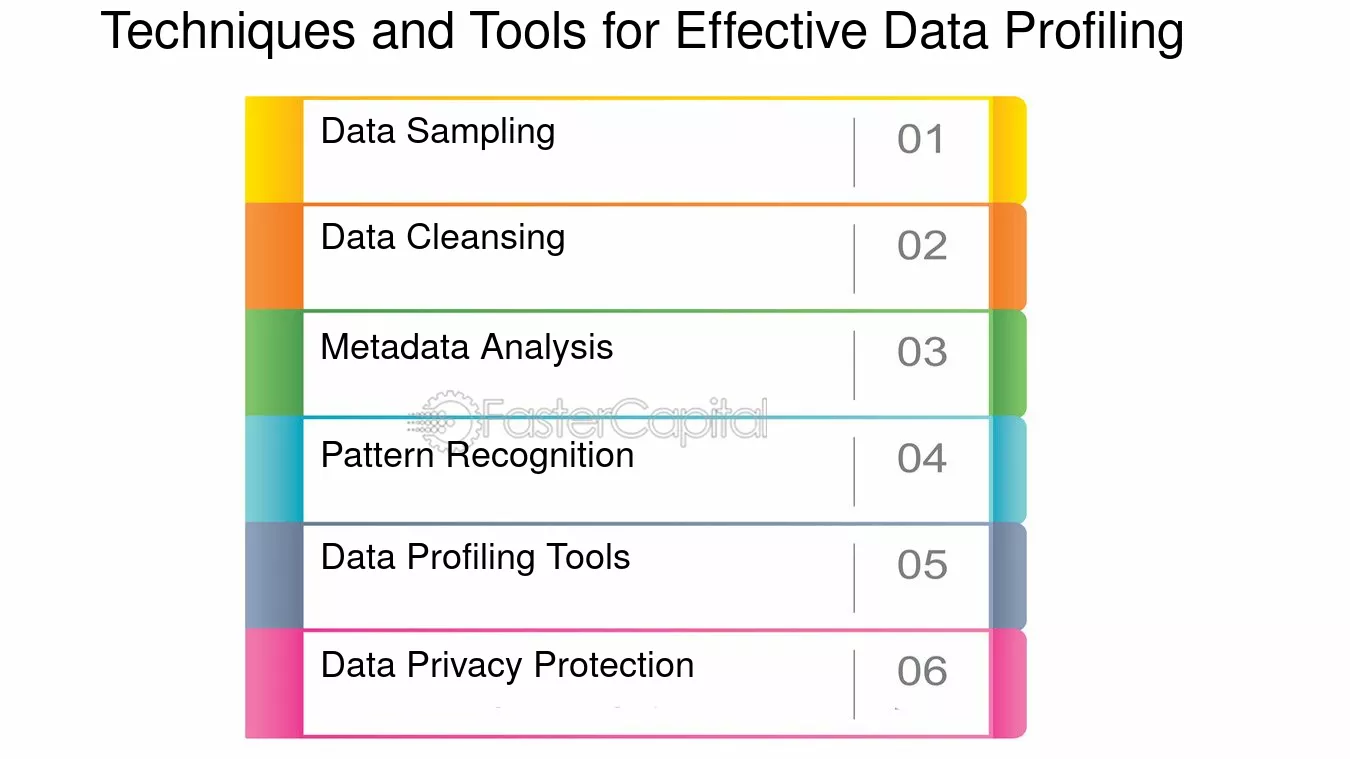 Techniques and Tools for Effective Data Profiling

Data Sampling 01

Data Cleansing 02

Metadata Analysis 03

FasterCapital

Pattern Recognition 04

Data Profiling Tools 05

Data Privacy Protection 06